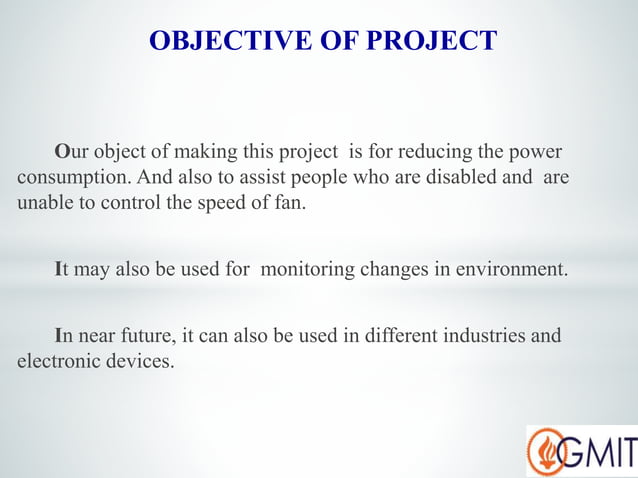 OBJECTIVE OF PROJECT

Our object of making this project is for reducing the power consumption. And also to assist people who are disabled and are unable to control the speed of fan.

It may also be used for monitoring changes in environment.

In near future, it can also be used in different industries and electronic devices.

GMIT